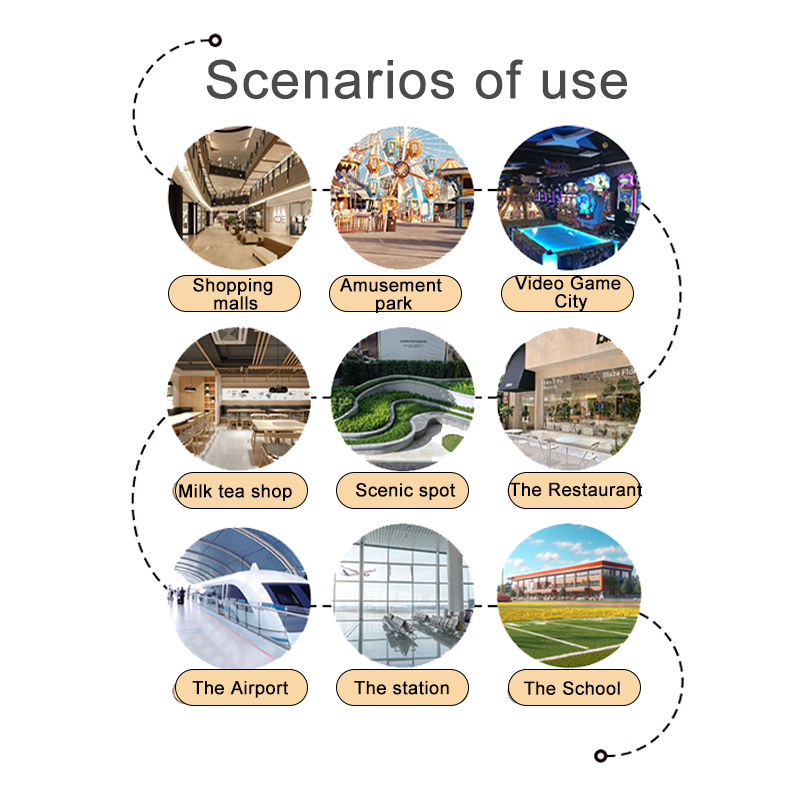 Scenarios of use

Shopping malls

Amusement park

Video Game City

Milk tea shop

Scenic spot

The Restaurant

The Airport

The station

The School